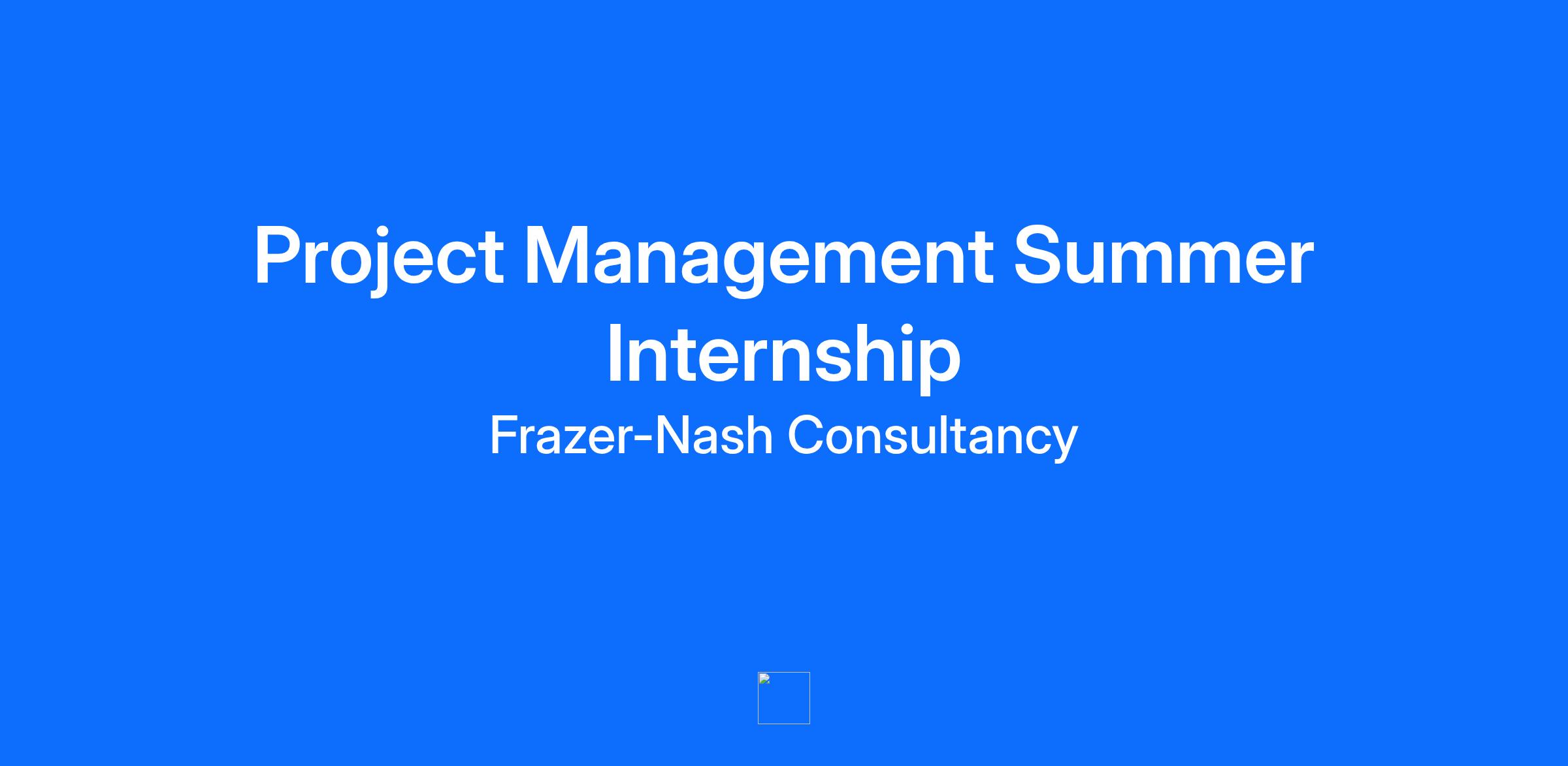 Project Management Summer Internship

Frazer-Nash Consultancy